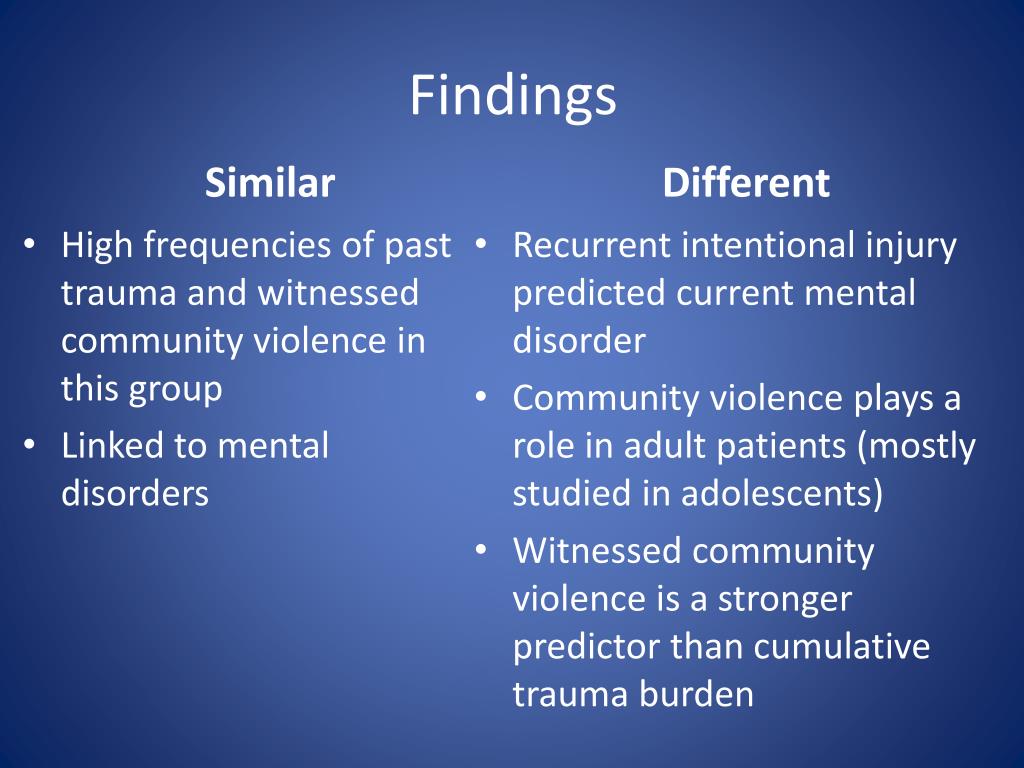 Findings

Similar

• High frequencies of past trauma and witnessed community violence in this group
• Linked to mental disorders

Different

• Recurrent intentional injury predicted current mental disorder
• Community violence plays a role in adult patients (mostly studied in adolescents)
• Witnessed community violence is a stronger predictor than cumulative trauma burden